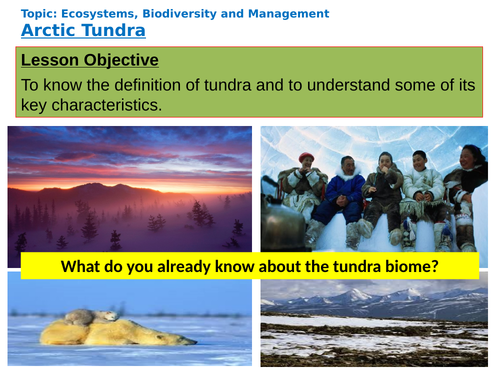 Topic: Ecosystems, Biodiversity and Management
Arctic Tundra

Lesson Objective
To know the definition of tundra and to understand some of its key characteristics.

What do you already know about the tundra biome?